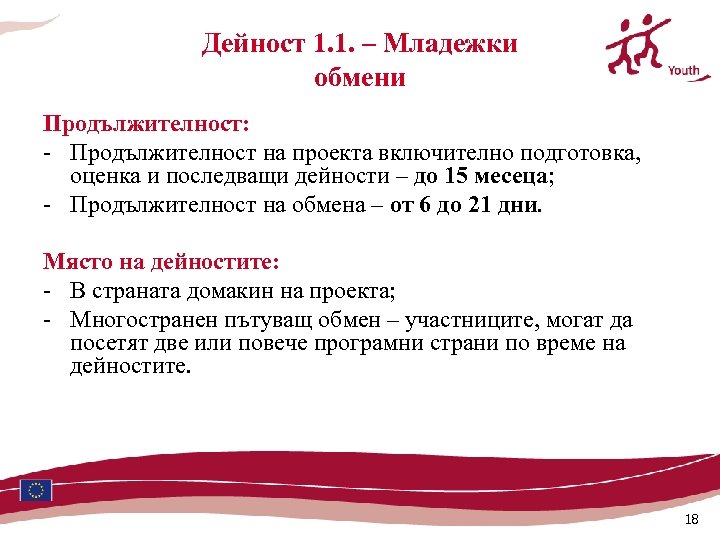 Дейност 1.1. – Младежки обмени

Youth

Продължителност:
- Продължителност на проекта включително подготовка, оценка и последващи дейности – до 15 месеца;
- Продължителност на обмена – от 6 до 21 дни.

Място на дейностите:
- В страната домакин на проекта;
- Многостранен пътуващ обмен – участниците, могат да посетят две или повече програмни страни по време на дейностите.

18